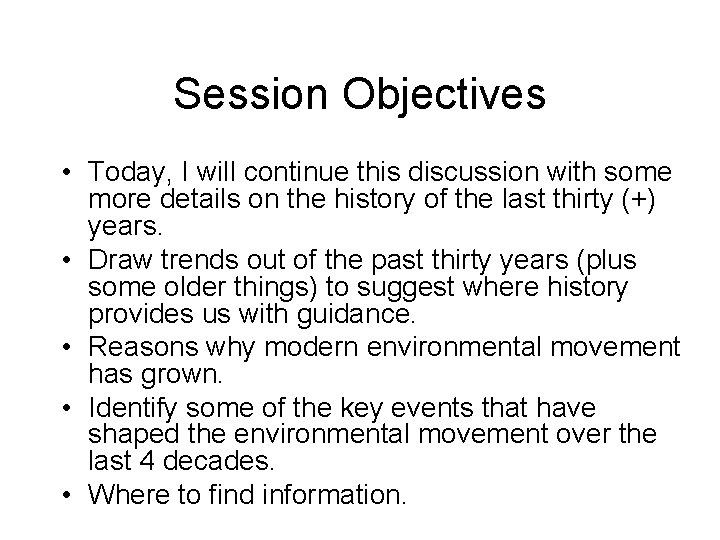 Session Objectives

• Today, I will continue this discussion with some more details on the history of the last thirty (+) years.
• Draw trends out of the past thirty years (plus some older things) to suggest where history provides us with guidance.
• Reasons why modern environmental movement has grown.
• Identify some of the key events that have shaped the environmental movement over the last 4 decades.
• Where to find information.